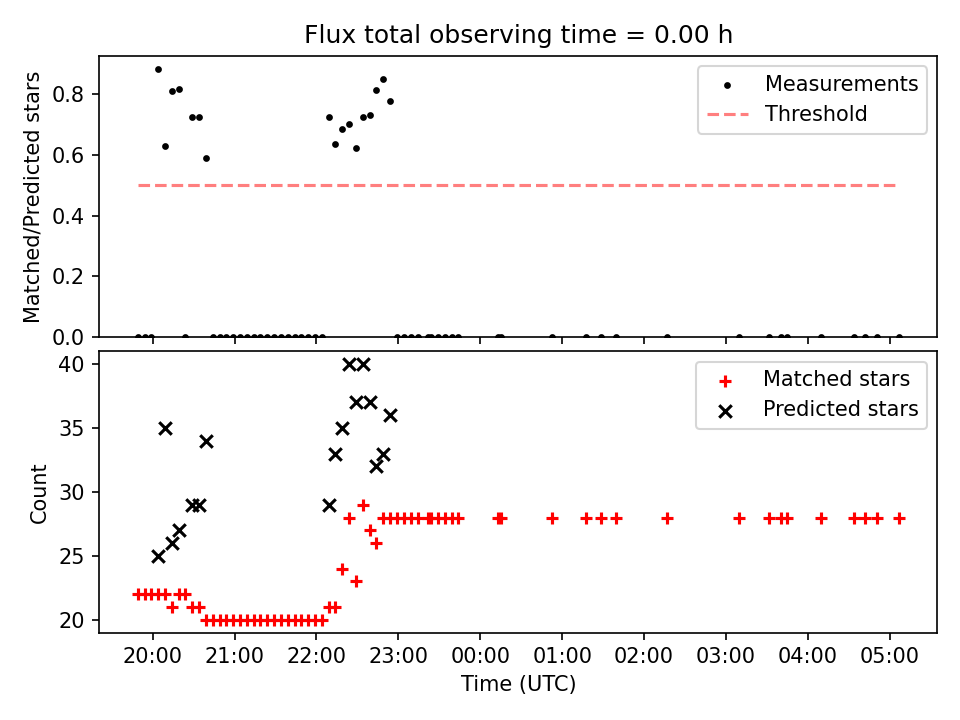 Flux total observing time = 0.00 h

Matched/Predicted stars

0.8
0.6
0.4
0.2
0.0

Measurements
Threshold

Count

40
35
30
25
20

Matched stars
Predicted stars

20:00
21:00
22:00
23:00
00:00
01:00
02:00
03:00
04:00
05:00

Time (UTC)